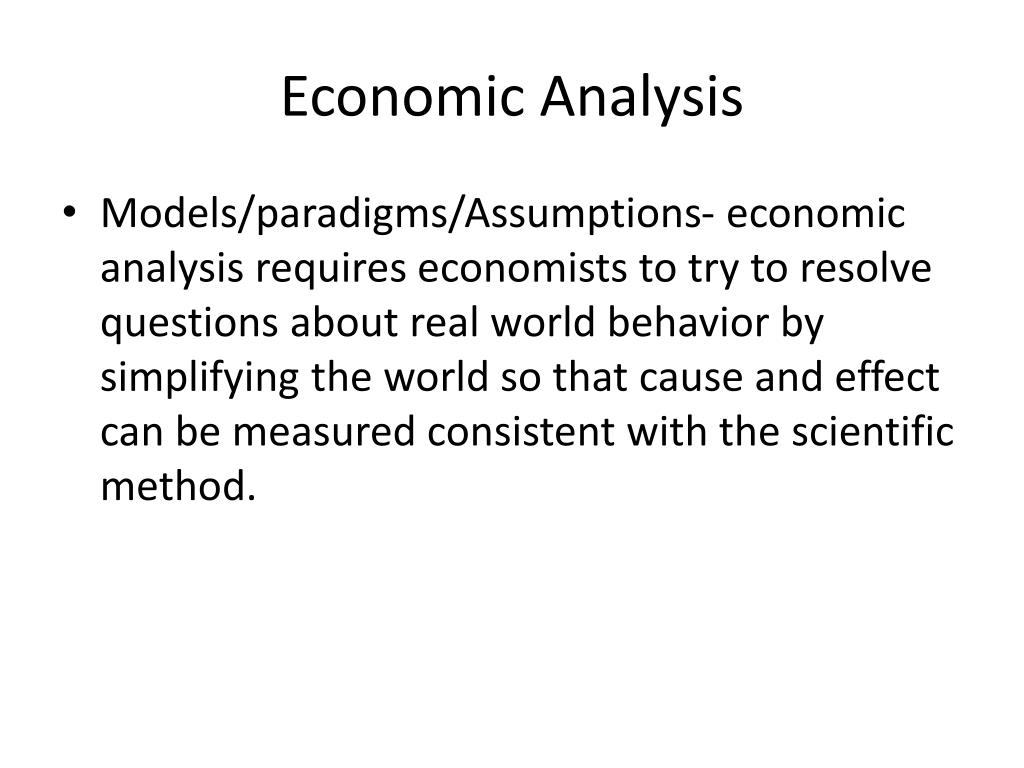 Economic Analysis

• Models/paradigms/Assumptions- economic analysis requires economists to try to resolve questions about real world behavior by simplifying the world so that cause and effect can be measured consistent with the scientific method.